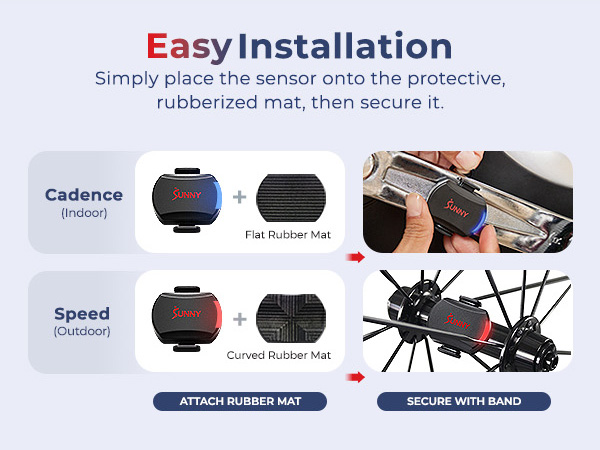 Easy Installation
Simply place the sensor onto the protective, rubberized mat, then secure it.

Cadence
(Indoor)

SUNNY + Flat Rubber Mat

SUNNY

Speed
(Outdoor)

SUNNY + Curved Rubber Mat

SUNNY

ATTACH RUBBER MAT

SECURE WITH BAND